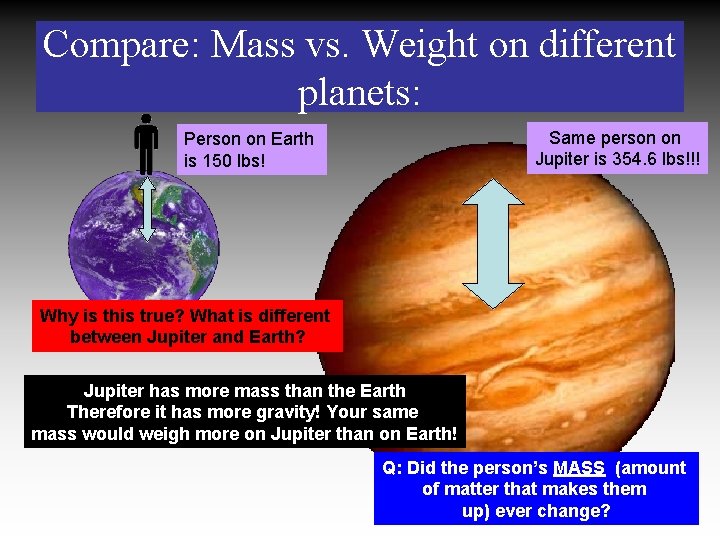 Compare: Mass vs. Weight on different planets:

Person on Earth is 150 lbs!

Same person on Jupiter is 354.6 lbs!!!

Why is this true? What is different between Jupiter and Earth?

Jupiter has more mass than the Earth Therefore it has more gravity! Your same mass would weigh more on Jupiter than on Earth!

Q: Did the person's MASS (amount of matter that makes them up) ever change?